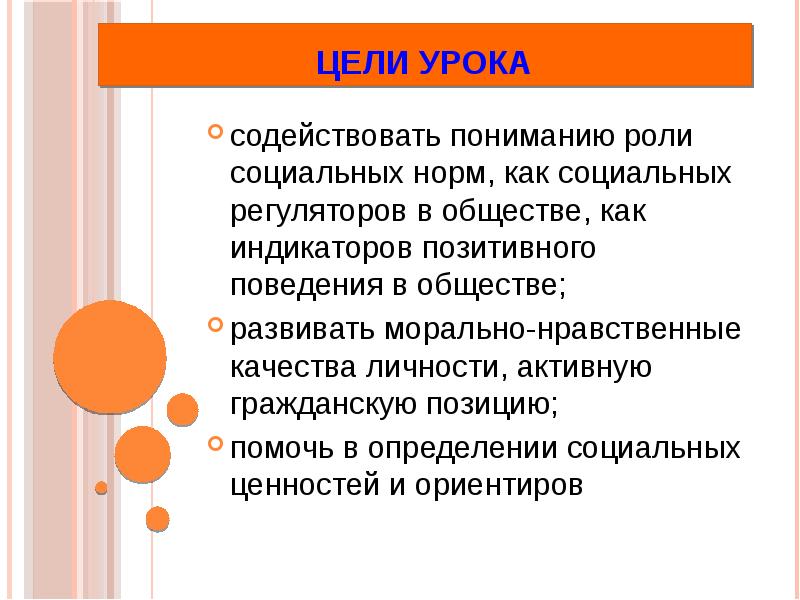 ЦЕЛИ УРОКА

содействовать пониманию роли социальных норм, как социальных регуляторов в обществе, как индикаторов позитивного поведения в обществе;

развивать морально-нравственные качества личности, активную гражданскую позицию;

помочь в определении социальных ценностей и ориентиров